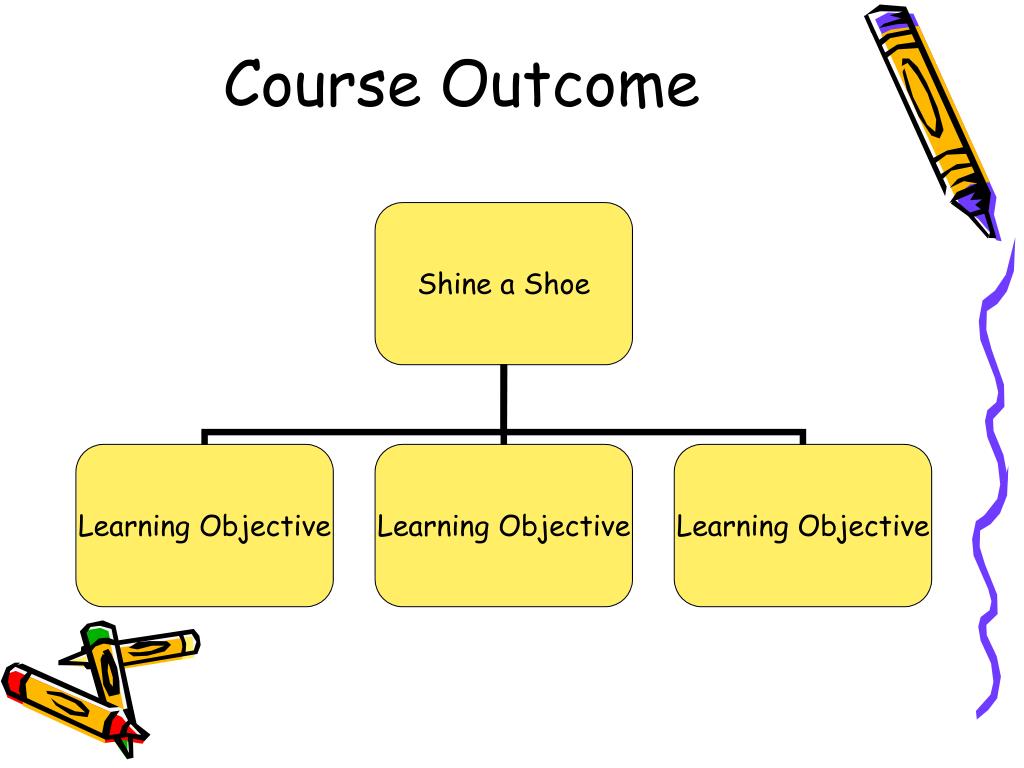 Course Outcome

Shine a Shoe

Learning Objective

Learning Objective

Learning Objective